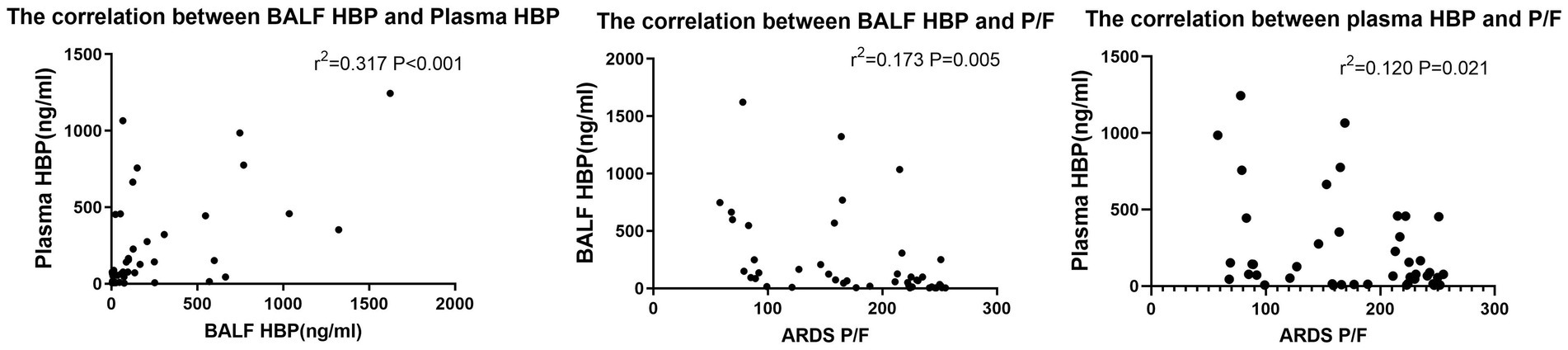 The correlation between BALF HBP and Plasma HBP

$r^2$=0.317 P<0.001

Plasma HBP(ng/ml)

1500
1000
500
0

0 500 1000 1500 2000

BALF HBP(ng/ml)

The correlation between BALF HBP and P/F

$r^2$=0.173 P=0.005

BALF HBP(ng/ml)

2000
1500
1000
500
0

0 100 200 300

ARDS P/F

The correlation between plasma HBP and P/F

$r^2$=0.120 P=0.021

Plasma HBP(ng/ml)

1500
1000
500
0

0 100 200 300

ARDS P/F